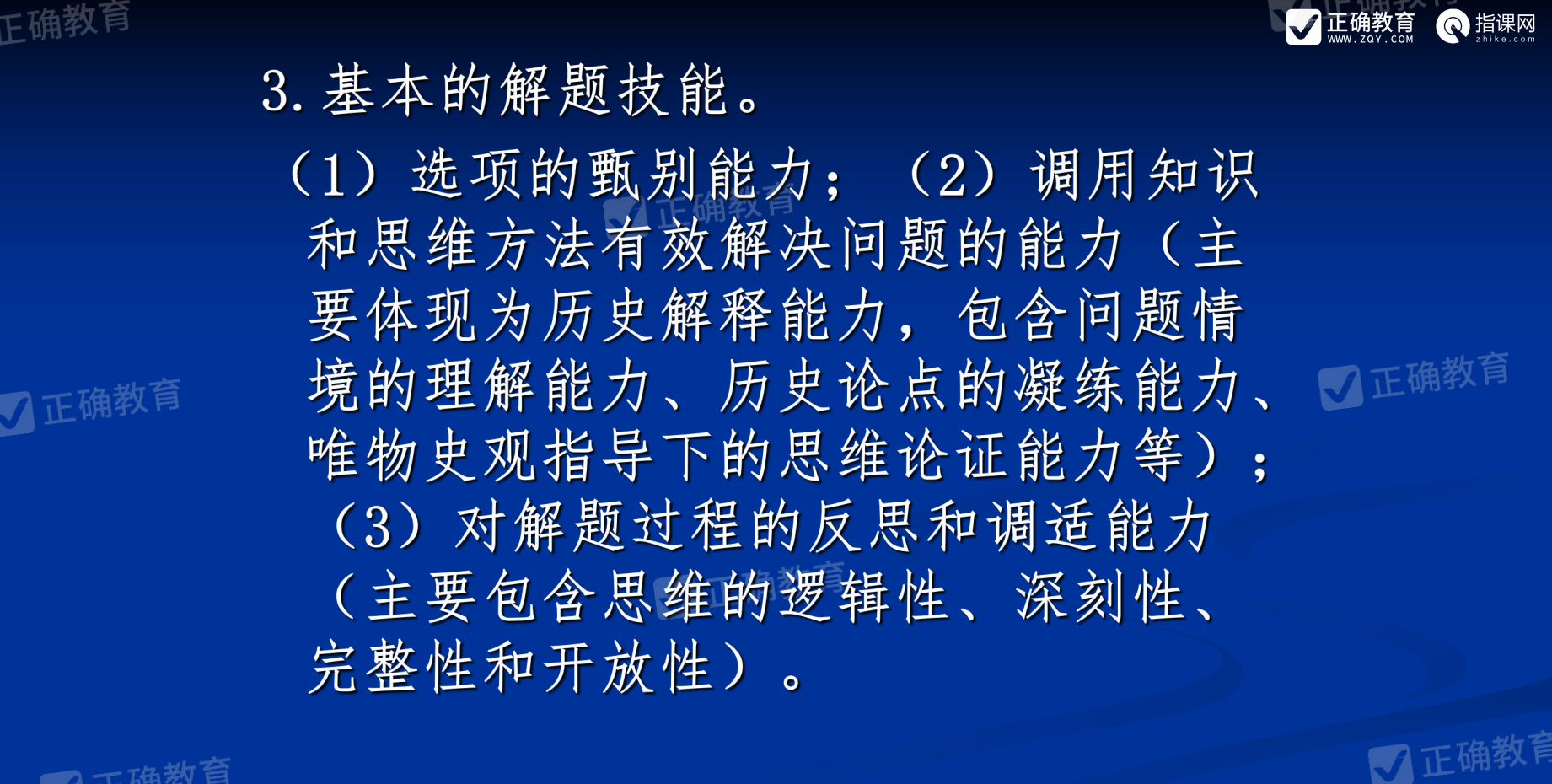 正确教育

正确教育 WWW.ZQY.COM 指课网 zhike.com

3.基本的解题技能。

（1）选项的甄别能力；（2）调用知识和思维方法有效解决问题的能力（主要体现为历史解释能力，包含问题情境的理解能力、历史论点的凝练能力、唯物史观指导下的思维论证能力等）；（3）对解题过程的反思和调适能力（主要包含思维的逻辑性、深刻性、完整性和开放性）。

正确教育

正确教育

正确教育

正确教育

正确教育

正确教育